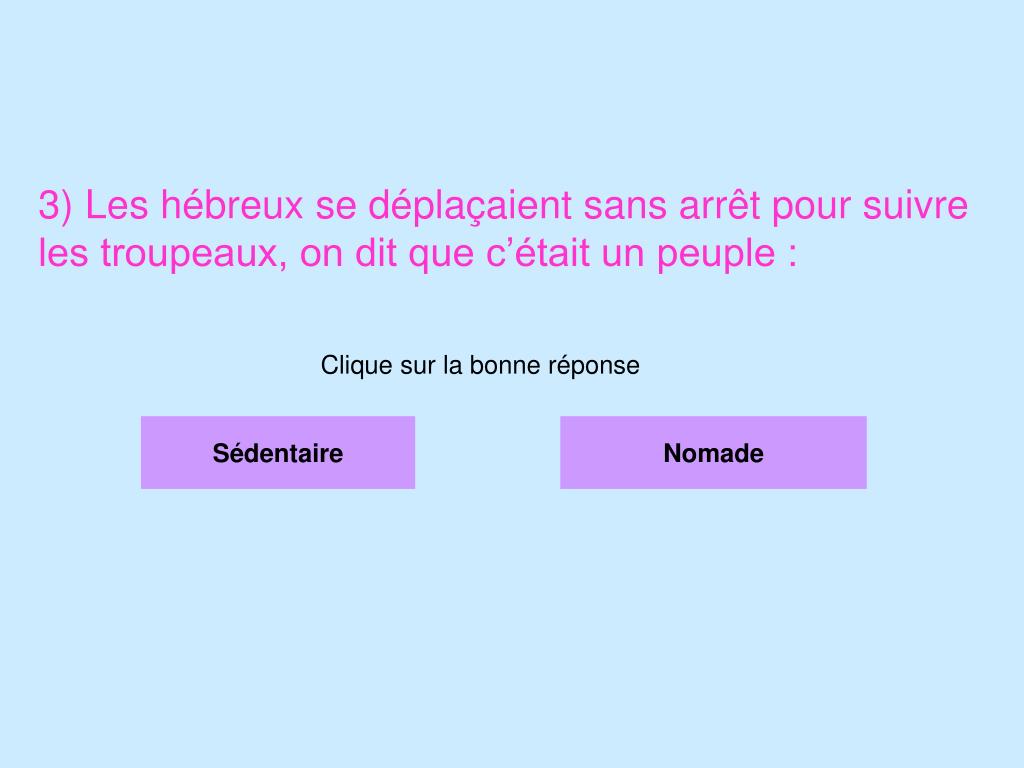 3) Les hébreux se déplaçaient sans arrêt pour suivre les troupeaux, on dit que c’était un peuple :

Clique sur la bonne réponse

Sédentaire

Nomade